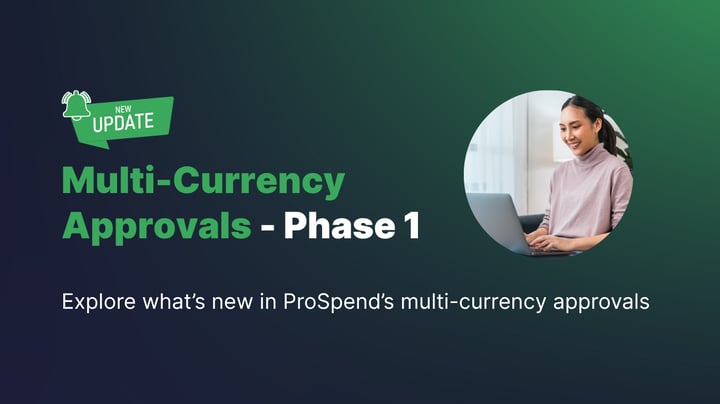 NEW
UPDATE

Multi-Currency Approvals - Phase 1

Explore what's new in ProSpend's multi-currency approvals